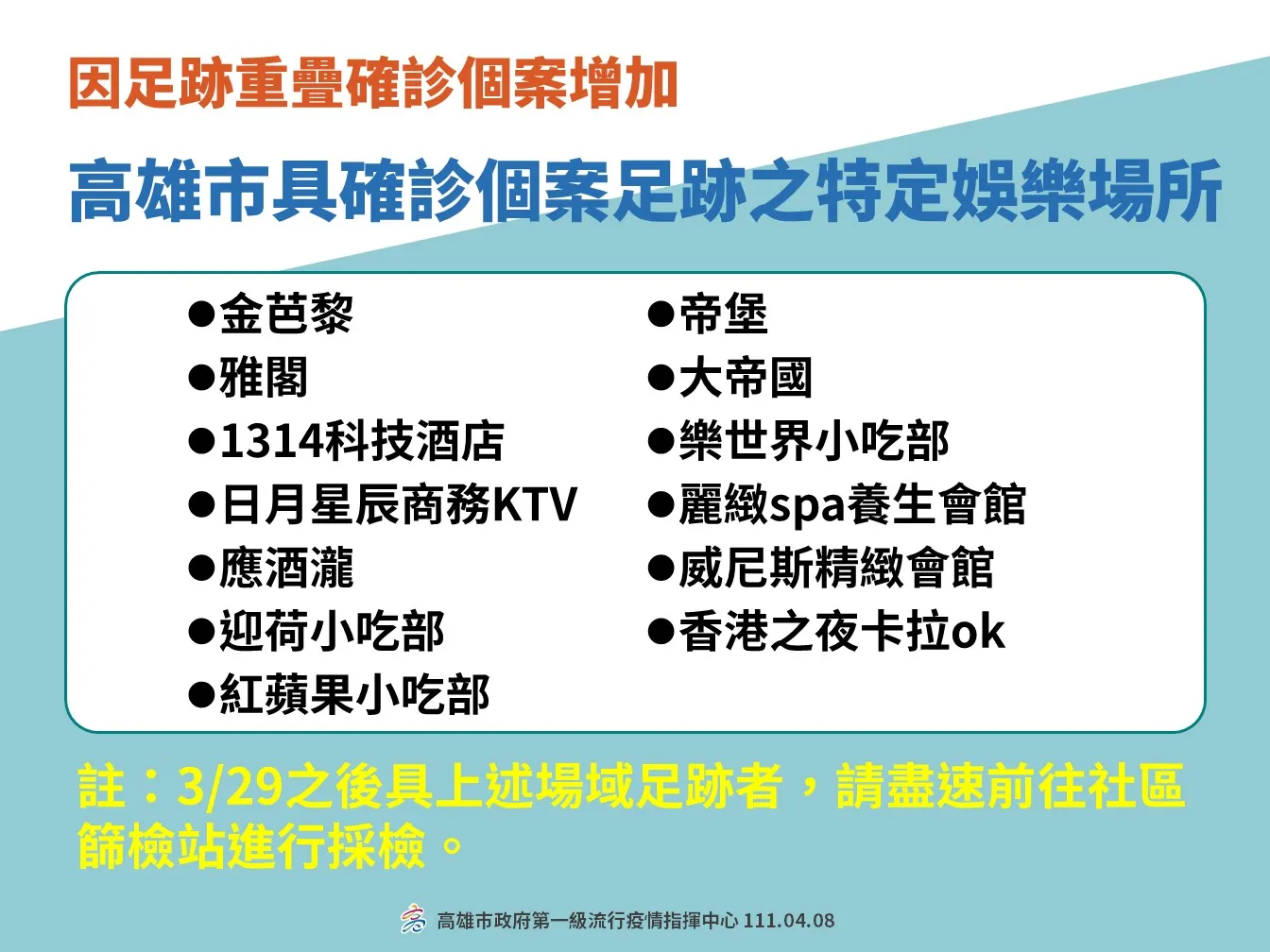 因足跡重疊確診個案增加

高雄市具確診個案足跡之特定娛樂場所

●金芭黎
●雅閣
●1314科技酒店
●日月星辰商務KTV
●應酒瀧
●迎荷小吃部
●紅蘋果小吃部

●帝堡
●大帝國
●樂世界小吃部
●麗緻spa養生會館
●威尼斯精緻會館
●香港之夜卡拉ok

註：3/29之後具上述場域足跡者，請盡速前往社區篩檢站進行採檢。

高雄市政府第一級流行疫情指揮中心 111.04.08